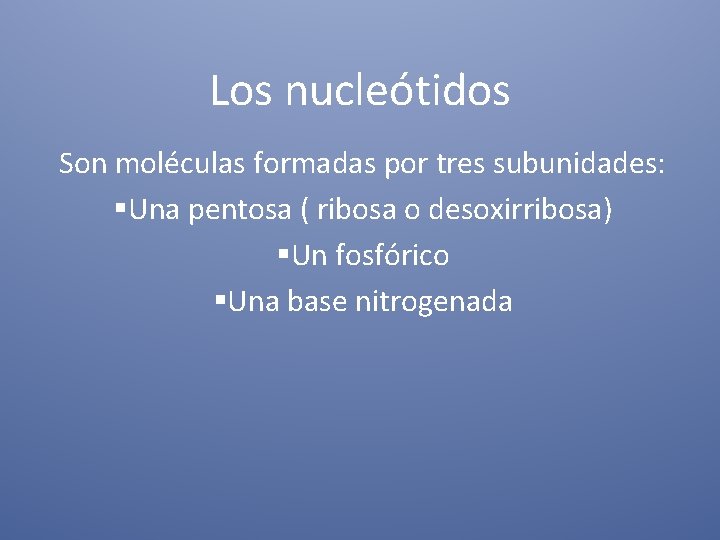 Los nucleótidos

Son moléculas formadas por tres subunidades:

▪Una pentosa ( ribosa o desoxirribosa)

▪Un fosfórico

▪Una base nitrogenada